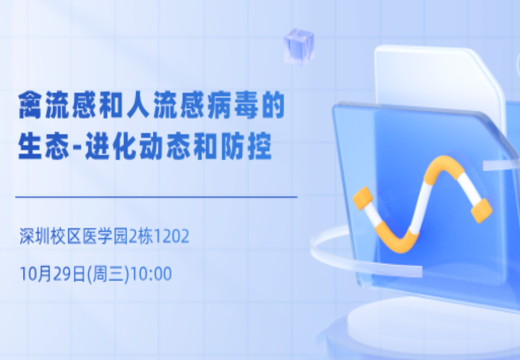 禽流感和人流感病毒的生态-进化动态和防控

深圳校区医学园2栋1202

10月29日(周三)10:00